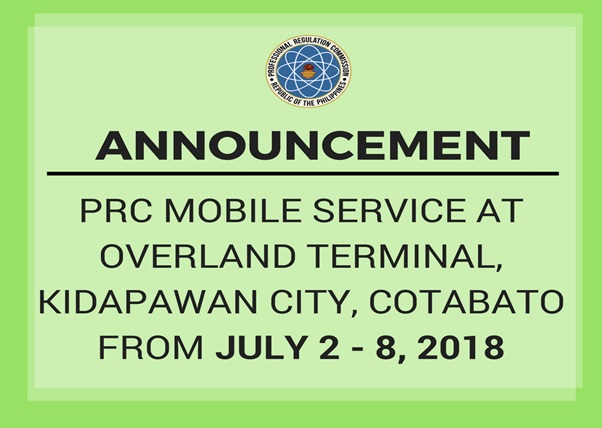 PROFESSIONAL REGULATION COMMISSION
REPUBLIC OF THE PHILIPPINES

ANNOUNCEMENT

PRC MOBILE SERVICE AT OVERLAND TERMINAL, KIDAPAWAN CITY, COTABATO FROM JULY 2 - 8, 2018